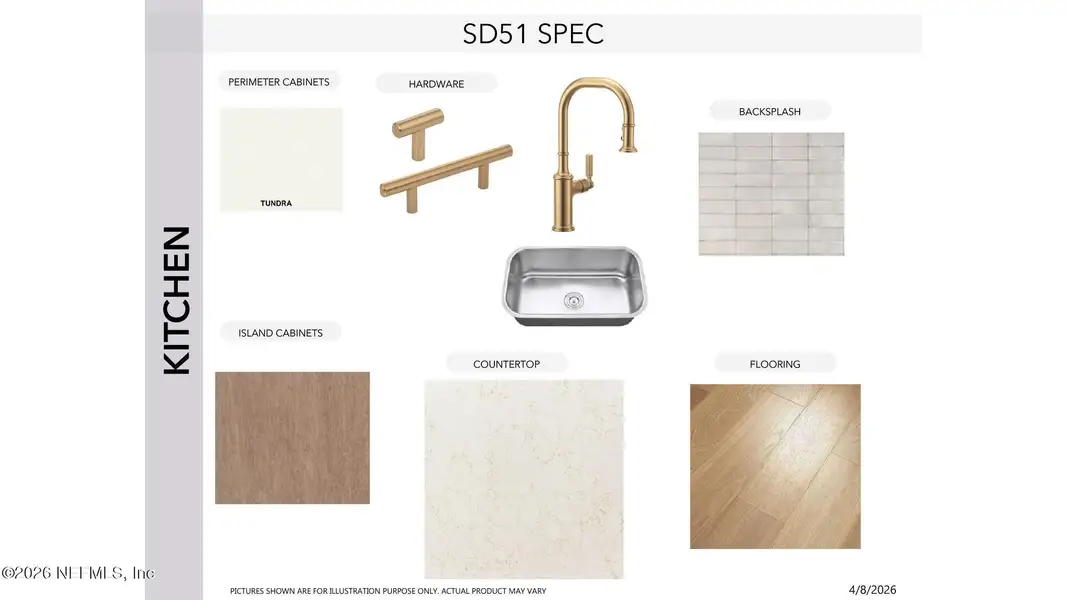 SD51 SPEC

KITCHEN

PERIMETER CABINETS

TUNDRA

HARDWARE

BACKSPLASH

ISLAND CABINETS

COUNTERTOP

FLOORING

©2026 NEFMLS, Inc

PICTURES SHOWN ARE FOR ILLUSTRATION PURPOSE ONLY. ACTUAL PRODUCT MAY VARY

4/8/2026